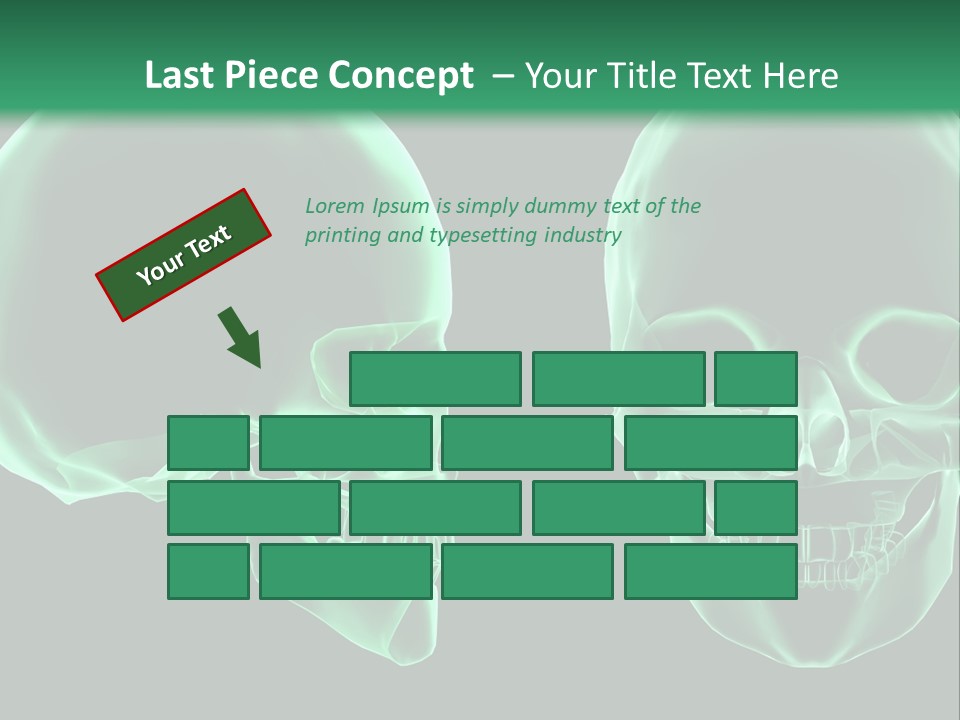 Last Piece Concept – Your Title Text Here

Your Text

Lorem Ipsum is simply dummy text of the printing and typesetting industry